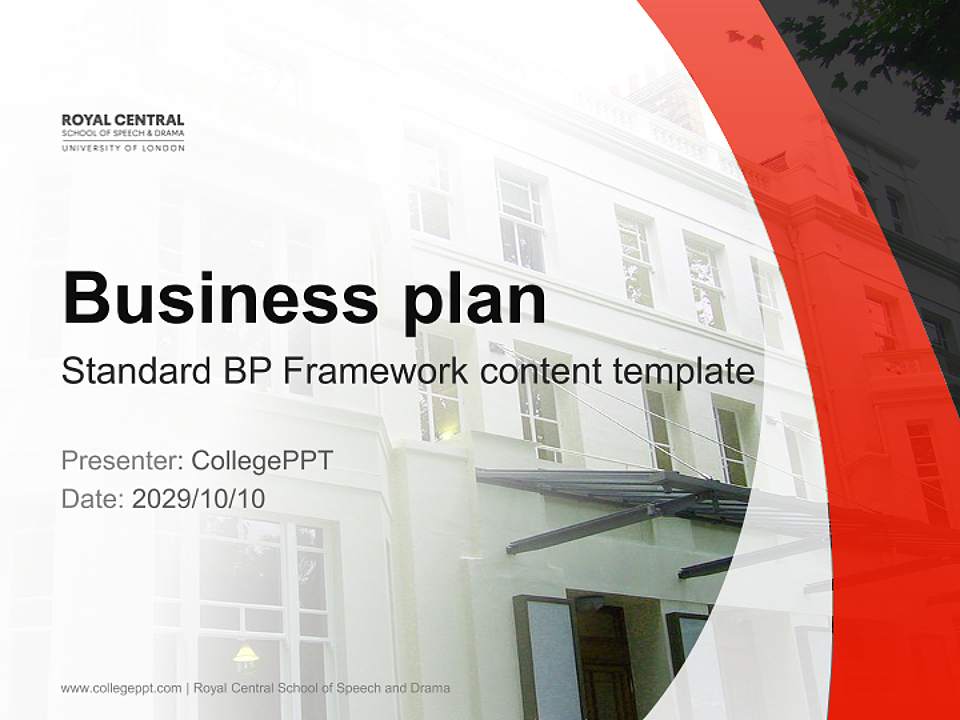 ROYAL CENTRAL
SCHOOL OF SPEECH & DRAMA
UNIVERSITY OF LONDON

Business plan

Standard BP Framework content template

Presenter: CollegePPT
Date: 2029/10/10

www.collegeppt.com | Royal Central School of Speech and Drama